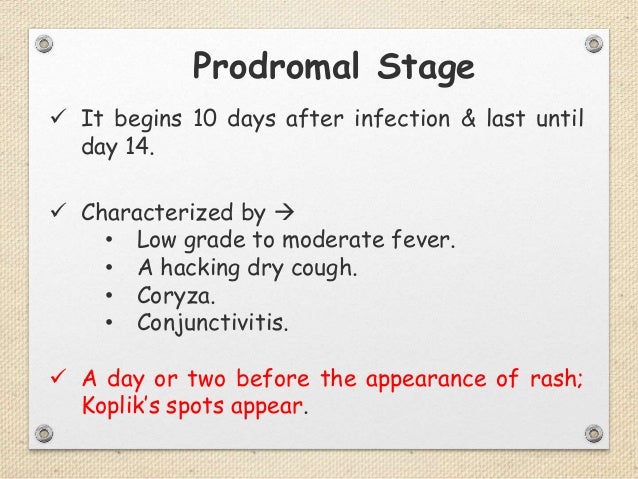 Prodromal Stage

✓ It begins 10 days after infection & last until day 14.

✓ Characterized by →
• Low grade to moderate fever.
• A hacking dry cough.
• Coryza.
• Conjunctivitis.

✓ A day or two before the appearance of rash; Koplik's spots appear.